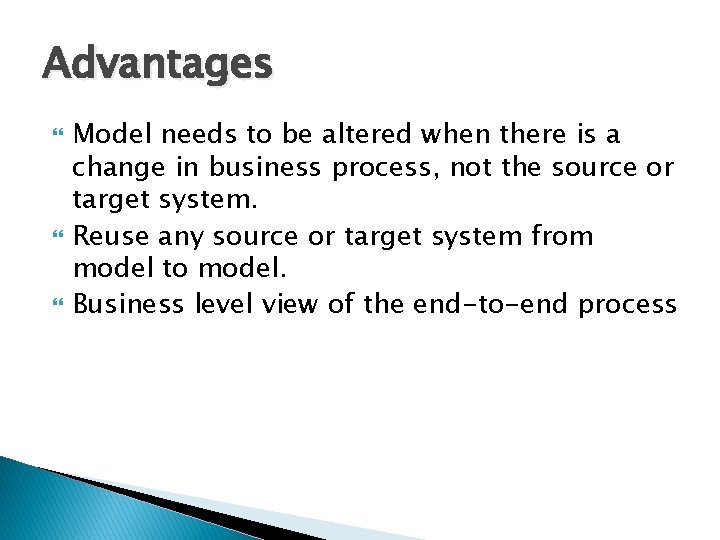 Advantages

Model needs to be altered when there is a change in business process, not the source or target system.

Reuse any source or target system from model to model.

Business level view of the end-to-end process